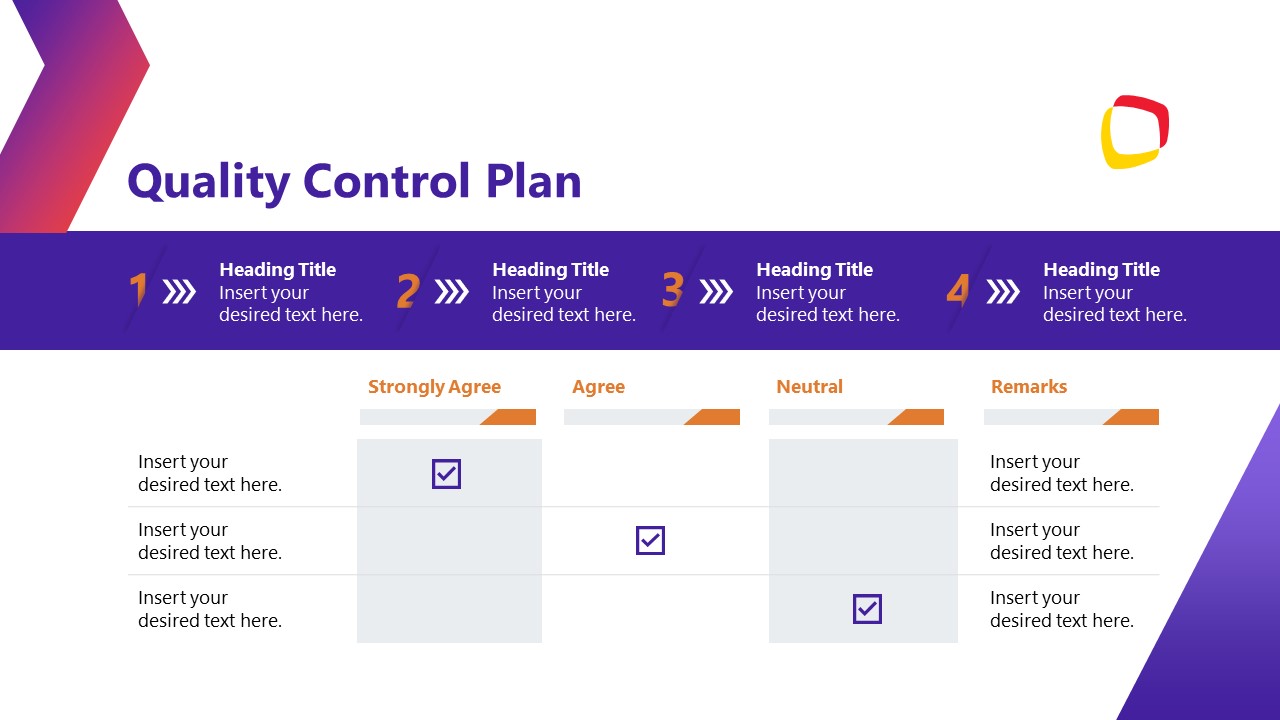 Quality Control Plan

1 Heading Title
Insert your desired text here.

2 Heading Title
Insert your desired text here.

3 Heading Title
Insert your desired text here.

4 Heading Title
Insert your desired text here.

| | Strongly Agree | Agree | Neutral | Remarks |
|---|---|---|---|---|
| Insert your desired text here. | ☑ | | | Insert your desired text here. |
| Insert your desired text here. | | ☑ | | Insert your desired text here. |
| Insert your desired text here. | | | ☑ | Insert your desired text here. |